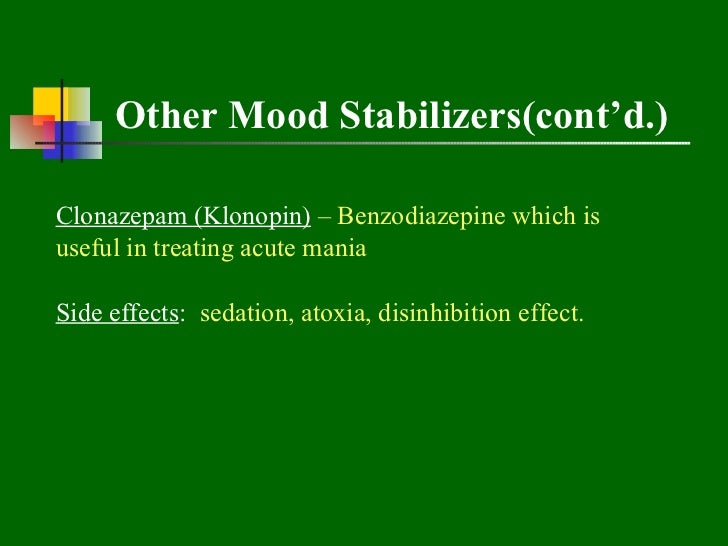 Other Mood Stabilizers(cont’d.)

Clonazepam (Klonopin) – Benzodiazepine which is useful in treating acute mania

Side effects: sedation, atoxia, disinhibition effect.